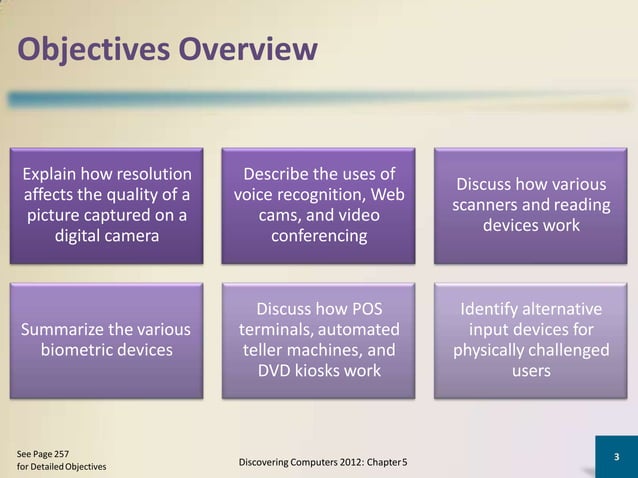 Objectives Overview

Explain how resolution affects the quality of a picture captured on a digital camera

Describe the uses of voice recognition, Web cams, and video conferencing

Discuss how various scanners and reading devices work

Summarize the various biometric devices

Discuss how POS terminals, automated teller machines, and DVD kiosks work

Identify alternative input devices for physically challenged users

See Page 257
for Detailed Objectives

Discovering Computers 2012: Chapter 5

3